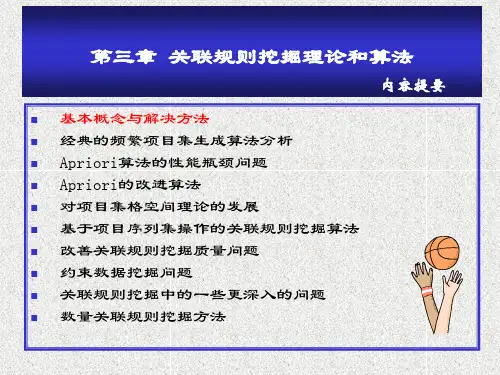 第三章 关联规则挖掘理论和算法

内容提要

- 基本概念与解决方法
- 经典的频繁项目集生成算法分析
- Apriori算法的性能瓶颈问题
- Apriori的改进算法
- 对项目集格空间理论的发展
- 基于项目序列集操作的关联规则挖掘算法
- 改善关联规则挖掘质量问题
- 约束数据挖掘问题
- 关联规则挖掘中的一些更深入的问题
- 数量关联规则挖掘方法